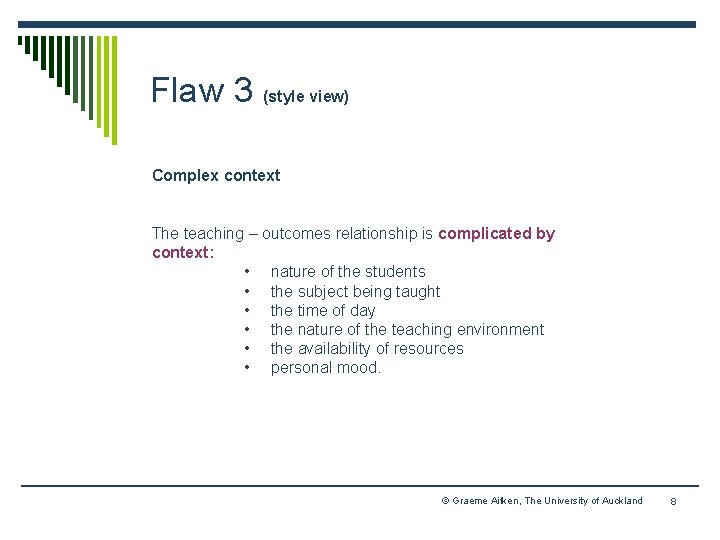 Flaw 3 (style view)

Complex context

The teaching – outcomes relationship is complicated by context:

• nature of the students
• the subject being taught
• the time of day
• the nature of the teaching environment
• the availability of resources
• personal mood.

© Graeme Aitken, The University of Auckland 8